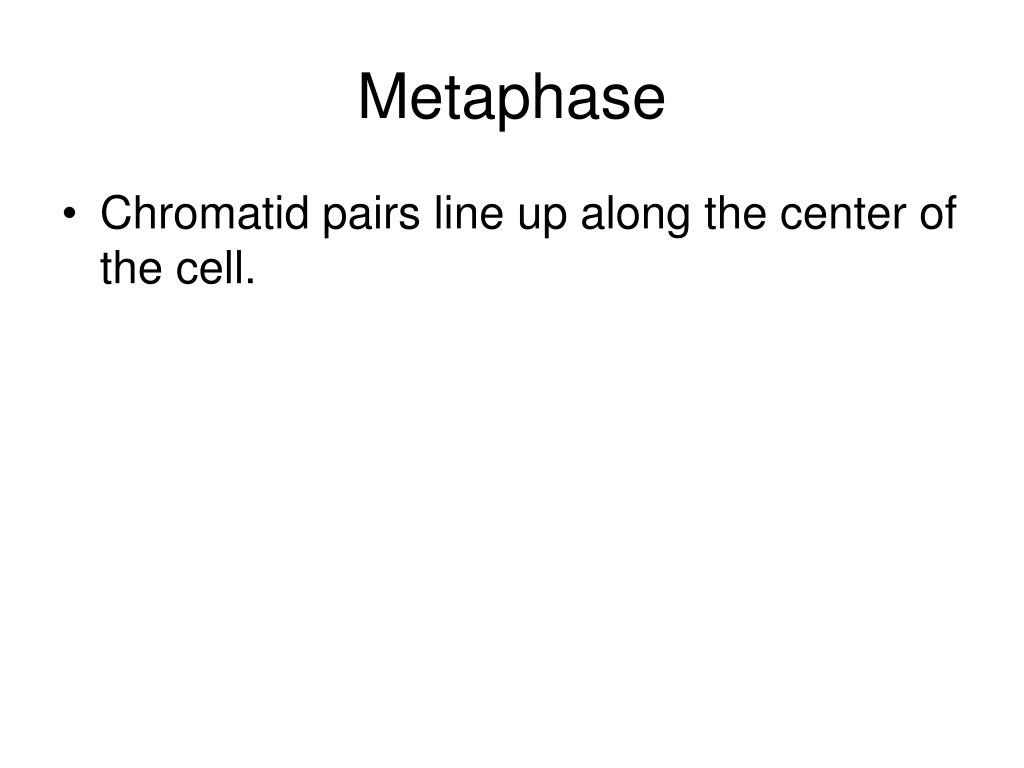 Metaphase

• Chromatid pairs line up along the center of the cell.